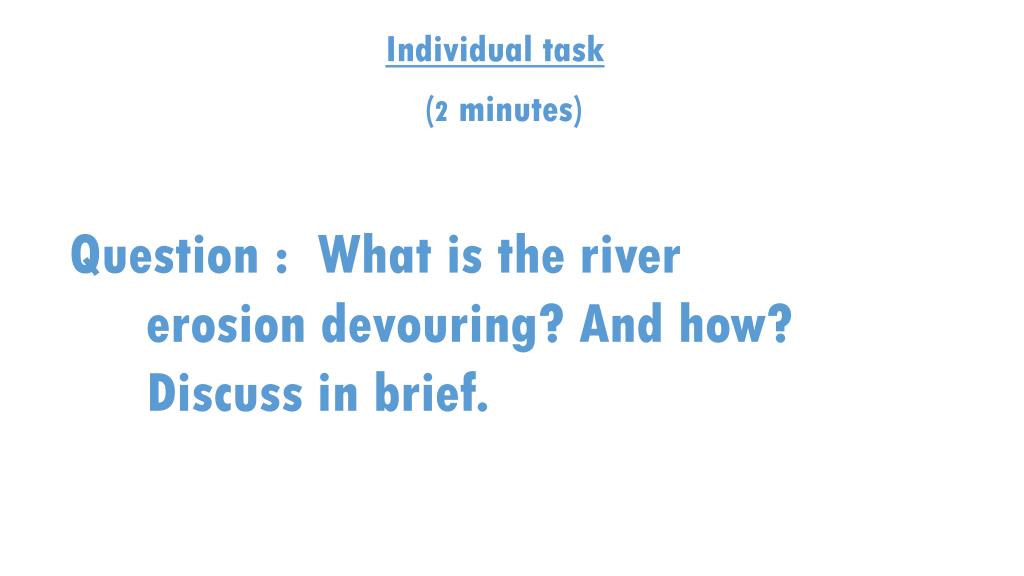 Individual task

(2 minutes)

Question : What is the river erosion devouring? And how? Discuss in brief.